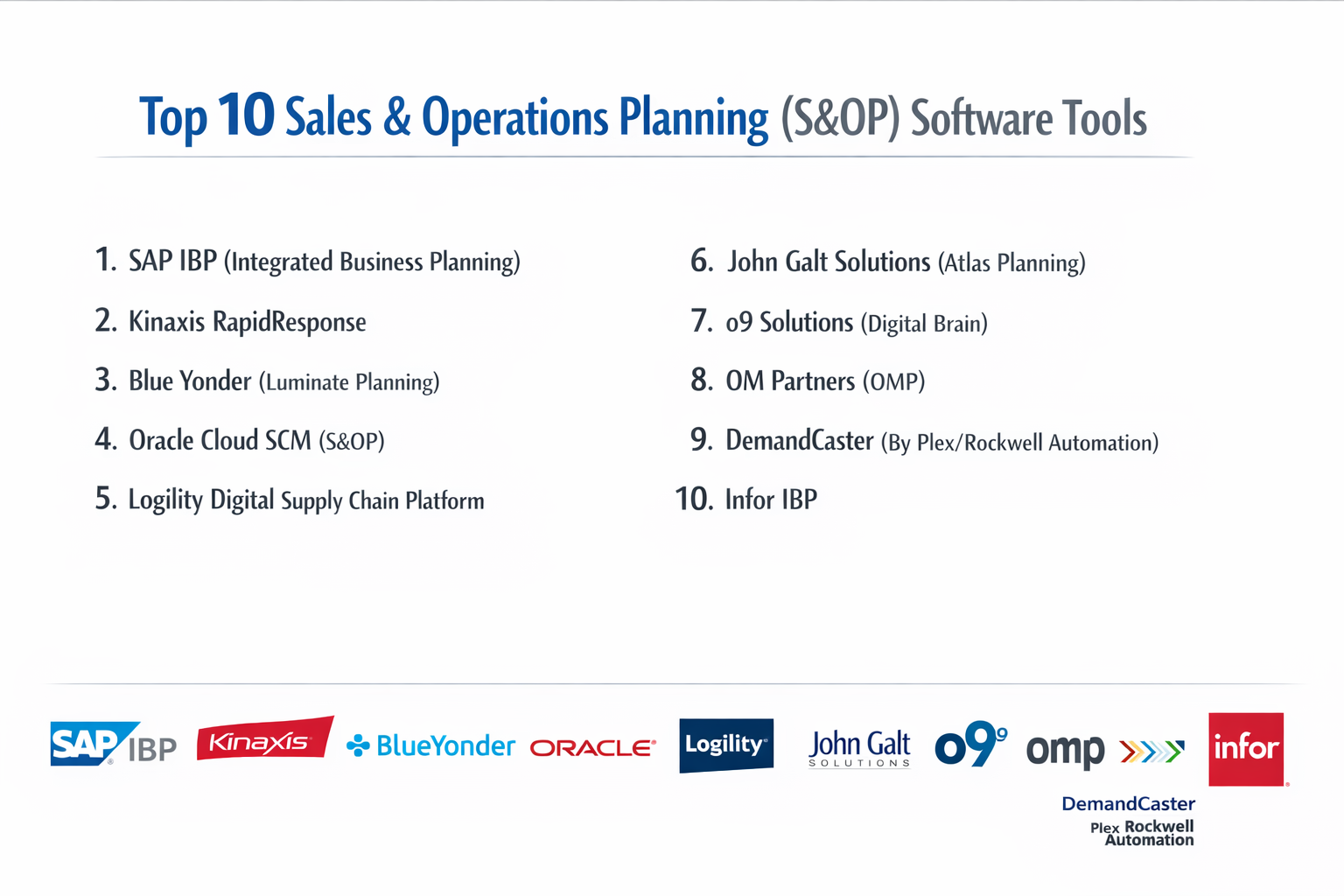 Top 10 Sales & Operations Planning (S&OP) Software Tools

1. SAP IBP (Integrated Business Planning)

2. Kinaxis RapidResponse

3. Blue Yonder (Luminate Planning)

4. Oracle Cloud SCM (S&OP)

5. Logility Digital Supply Chain Platform

6. John Galt Solutions (Atlas Planning)

7. o9 Solutions (Digital Brain)

8. OM Partners (OMP)

9. DemandCaster (By Plex/Rockwell Automation)

10. Infor IBP

SAP IBP Kinaxis BlueYonder ORACLE Logility John Galt SOLUTIONS o9 omp infor

DemandCaster
Plex Rockwell Automation